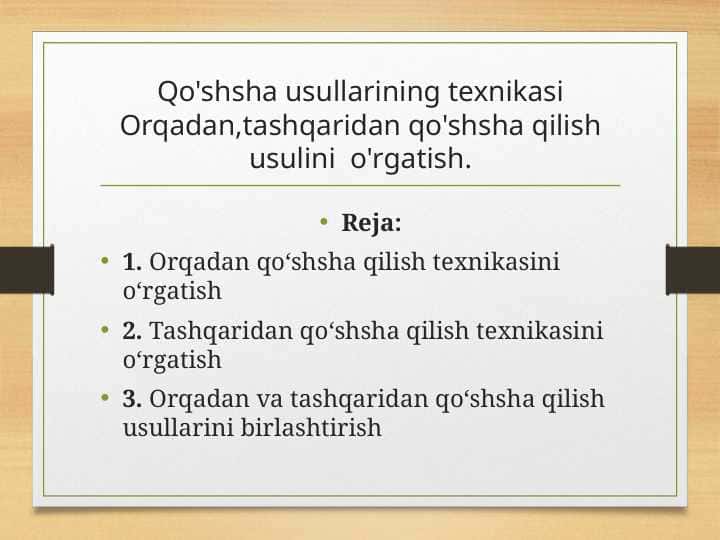 Qo'shsha usullarining texnikasi Orqadan,tashqaridan qo'shsha qilish usulini o'rgatish.

• Reja:

• 1. Orqadan qo‘shsha qilish texnikasini o‘rgatish

• 2. Tashqaridan qo‘shsha qilish texnikasini o‘rgatish

• 3. Orqadan va tashqaridan qo‘shsha qilish usullarini birlashtirish